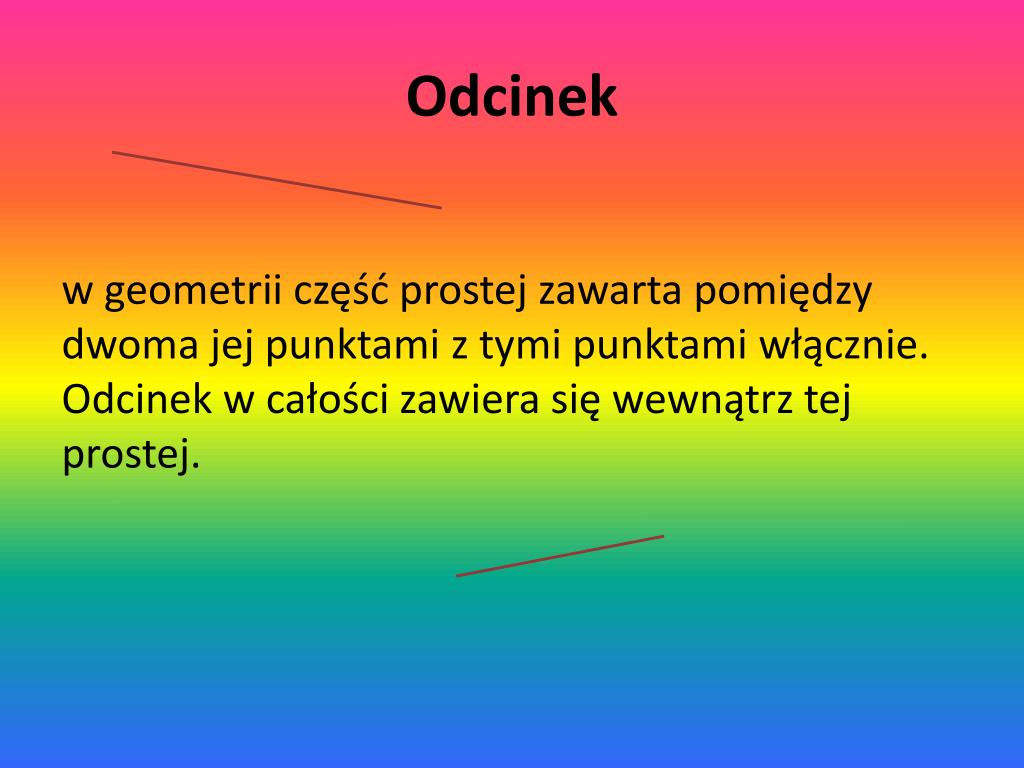 Odcinek

w geometrii część prostej zawarta pomiędzy dwoma jej punktami z tymi punktami włącznie. Odcinek w całości zawiera się wewnątrz tej prostej.